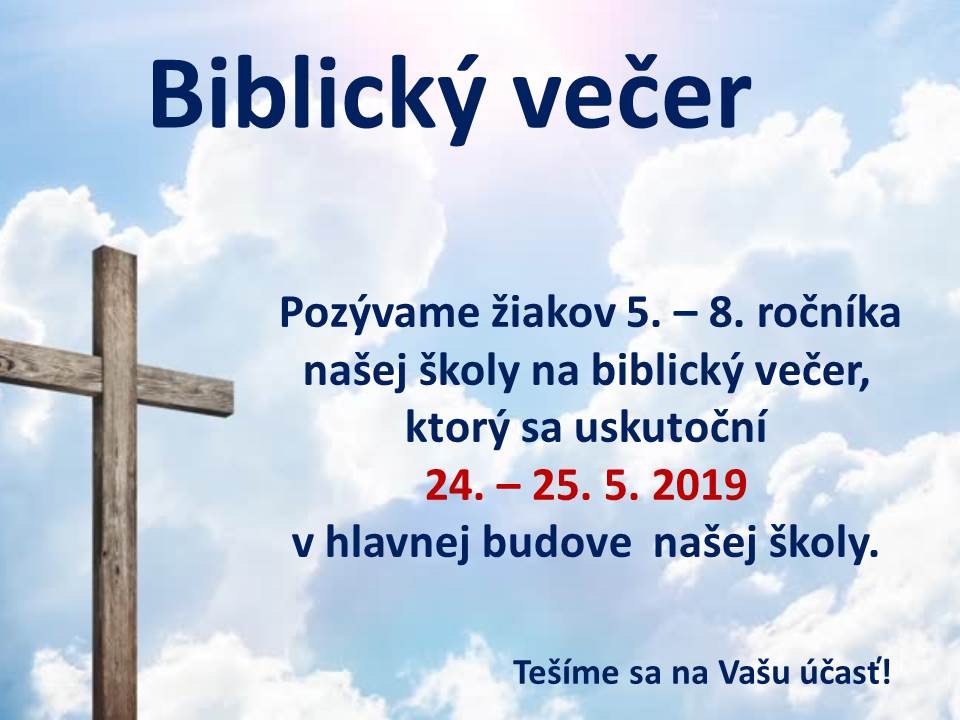 Biblický večer

Pozývame žiakov 5. – 8. ročníka našej školy na biblický večer, ktorý sa uskutoční 24. – 25. 5. 2019 v hlavnej budove našej školy.

Tešíme sa na Vašu účasť!